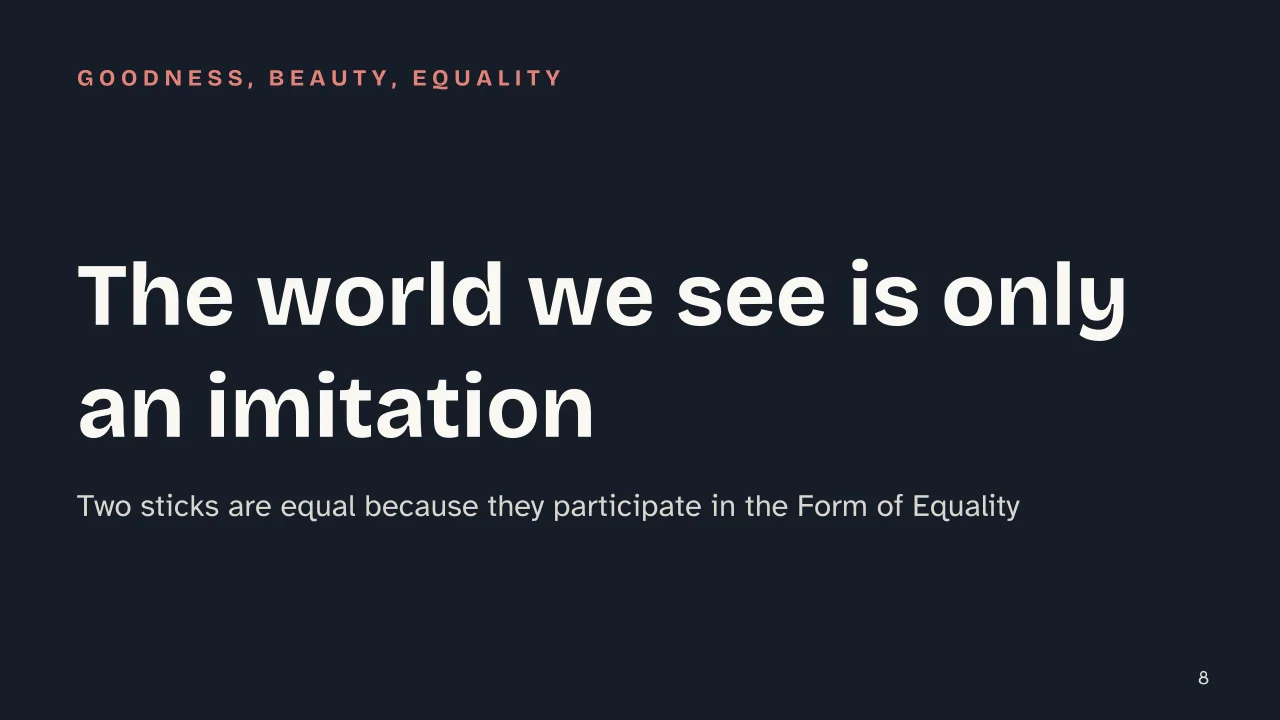 GOODNESS, BEAUTY, EQUALITY

The world we see is only an imitation

Two sticks are equal because they participate in the Form of Equality

8